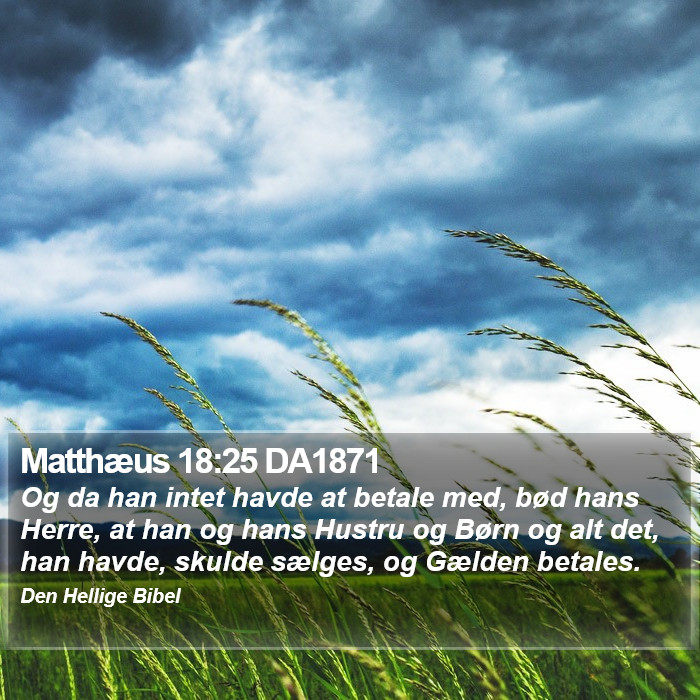 Matthæus 18:25 DA1871
Og da han intet havde at betale med, bød hans Herre, at han og hans Hustru og Børn og alt det, han havde, skulde sælges, og Gælden betales.

Den Hellige Bibel